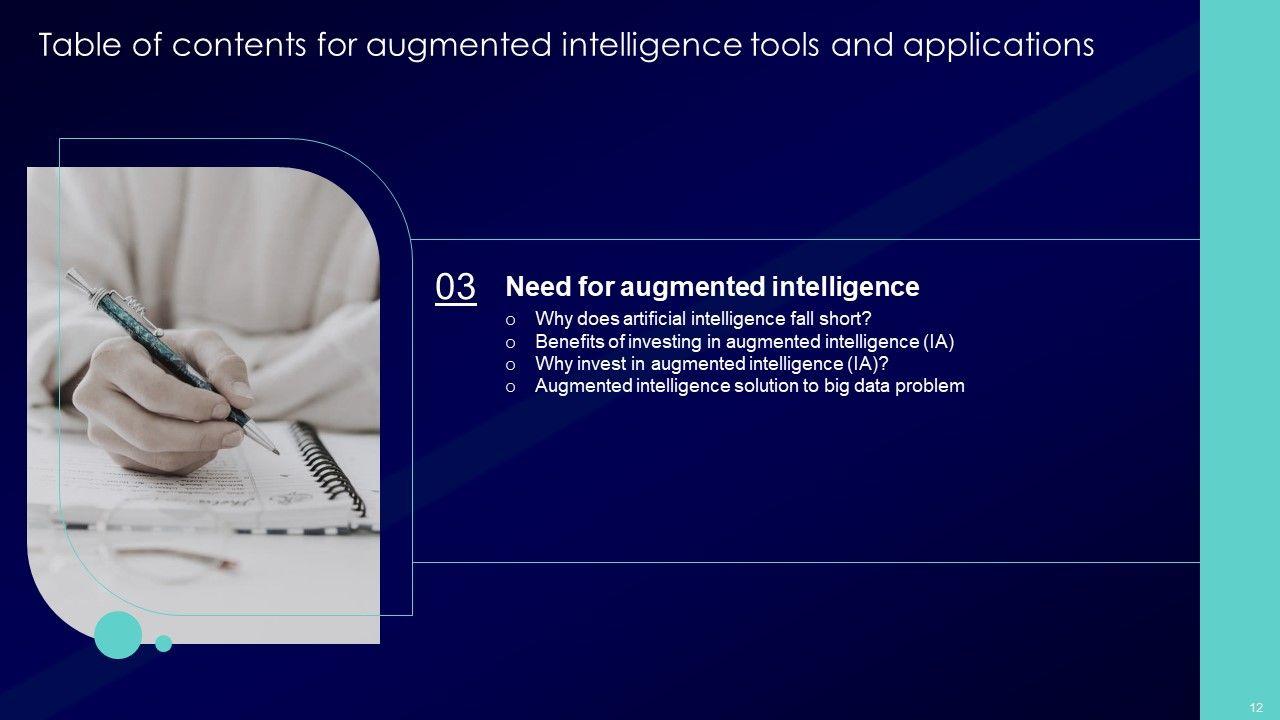 Table of contents for augmented intelligence tools and applications

03 Need for augmented intelligence

o Why does artificial intelligence fall short?
o Benefits of investing in augmented intelligence (IA)
o Why invest in augmented intelligence (IA)?
o Augmented intelligence solution to big data problem

12